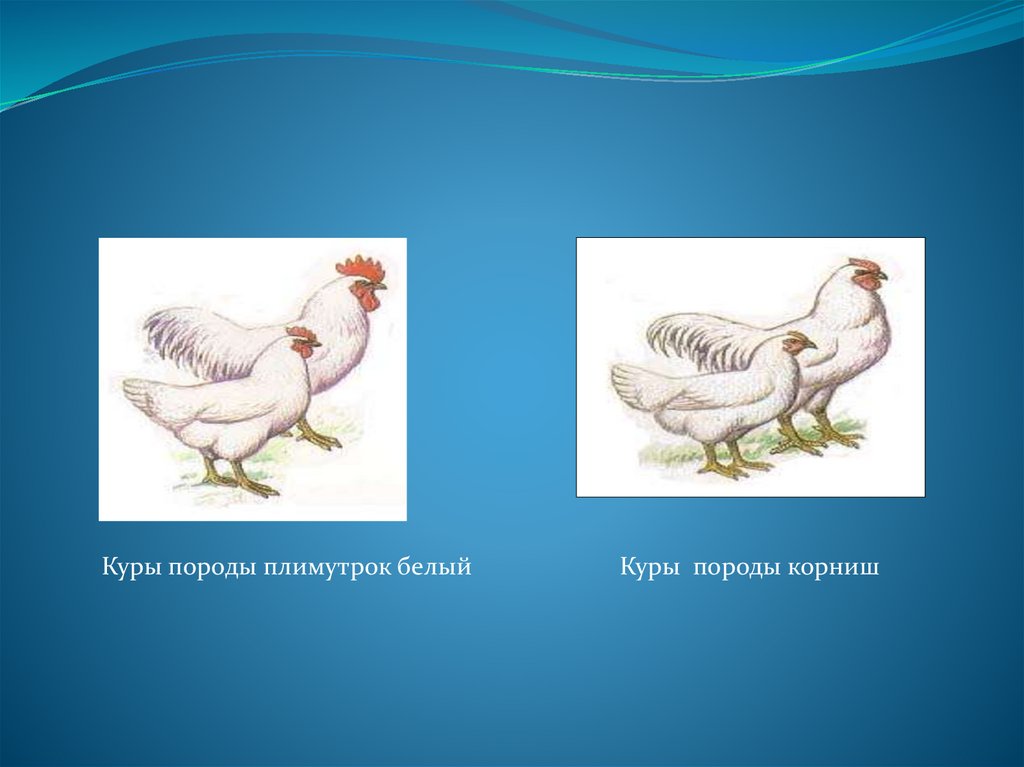 Куры породы плимутрок белый

Куры породы корниш